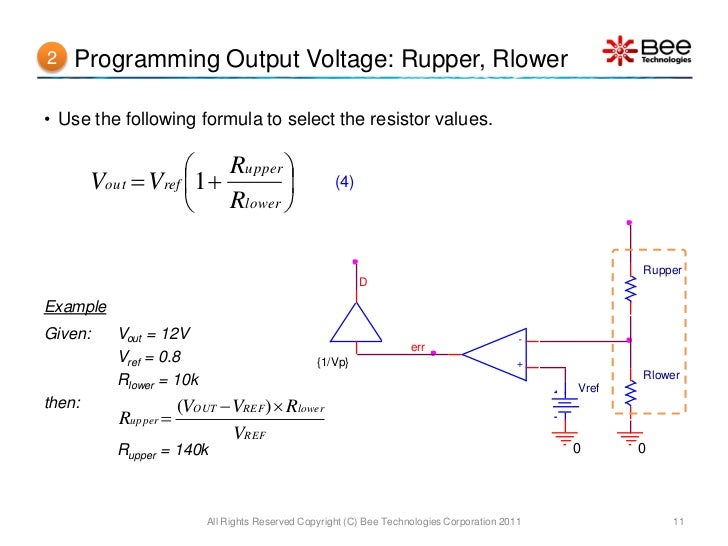 2 Programming Output Voltage: Rupper, Rlower

Bee Technologies

• Use the following formula to select the resistor values.

$V_{out} = V_{ref}\left(1+\frac{R_{upper}}{R_{lower}}\right)$ (4)

Example

Given: $V_{out}$ = 12V

$V_{ref}$ = 0.8

$R_{lower}$ = 10k

then: $R_{upper} = \frac{(V_{OUT} - V_{REF}) \times R_{lower}}{V_{REF}}$

$R_{upper}$ = 140k

D

{1/Vp}

err

-

+

Vref

0

Rupper

Rlower

0

All Rights Reserved Copyright (C) Bee Technologies Corporation 2011

11